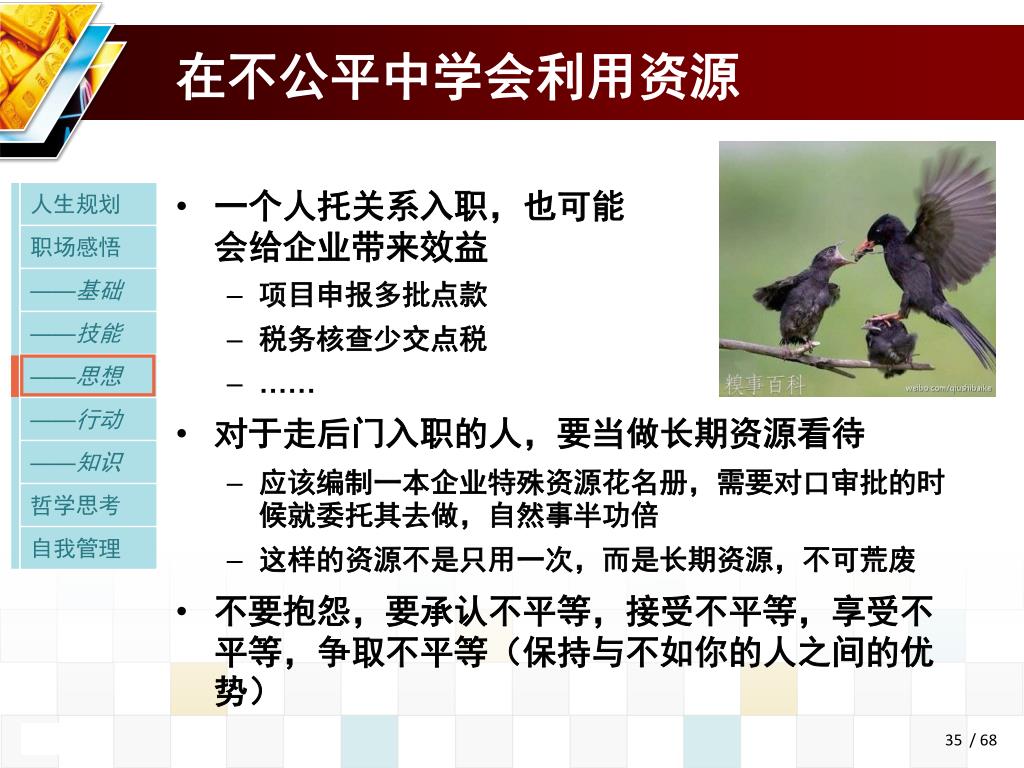 在不公平中学会利用资源

人生规划
职场感悟
——基础
——技能
——思想
——行动
——知识
哲学思考
自我管理

• 一个人托关系入职，也可能会给企业带来效益
– 项目申报多批点款
– 税务核查少交点税
– ……

• 对于走后门入职的人，要当做长期资源看待
– 应该编制一本企业特殊资源花名册，需要对口审批的时候就委托其去做，自然事半功倍
– 这样的资源不是只用一次，而是长期资源，不可荒废

• 不要抱怨，要承认不平等，接受不平等，享受不平等，争取不平等（保持与不如你的人之间的优势）

糗事百科
weibo.com/qiushibaike

35 / 68